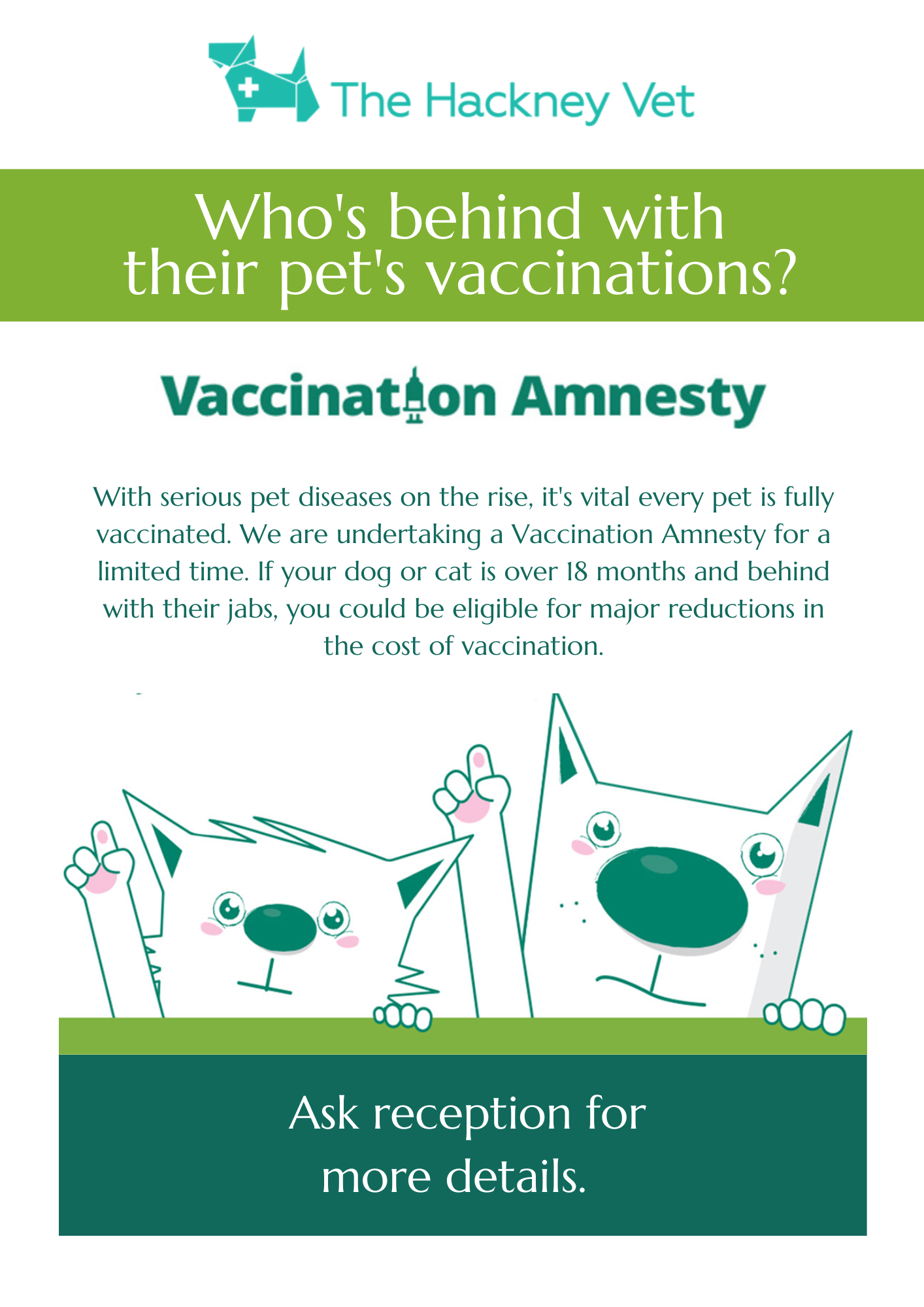 The Hackney Vet

Who's behind with their pet's vaccinations?

Vaccination Amnesty

With serious pet diseases on the rise, it's vital every pet is fully vaccinated. We are undertaking a Vaccination Amnesty for a limited time. If your dog or cat is over 18 months and behind with their jabs, you could be eligible for major reductions in the cost of vaccination.

Ask reception for more details.